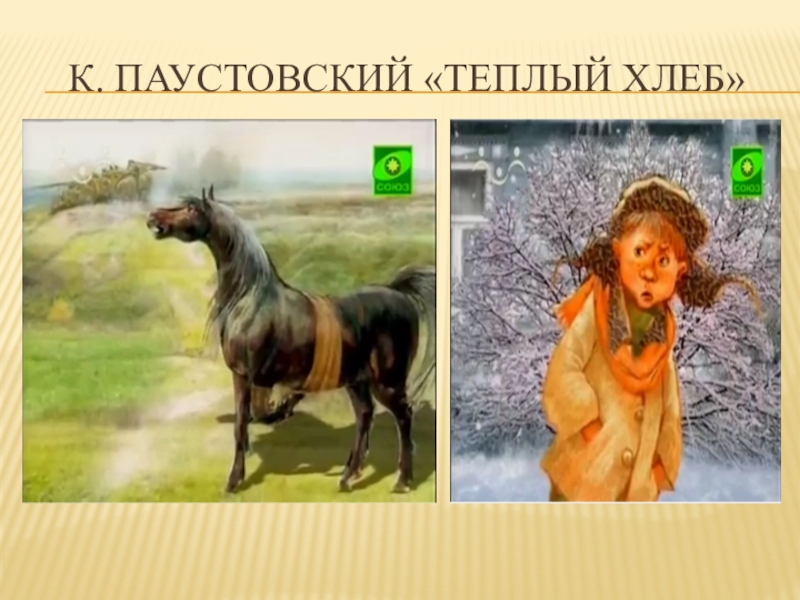 К. ПАУСТОВСКИЙ «ТЕПЛЫЙ ХЛЕБ»

СОЮЗ

СОЮЗ